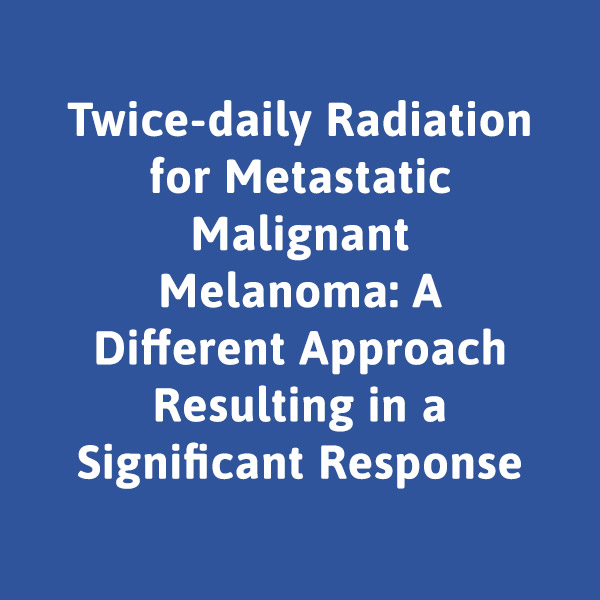 Twice-daily Radiation for Metastatic Malignant Melanoma: A Different Approach Resulting in a Significant Response